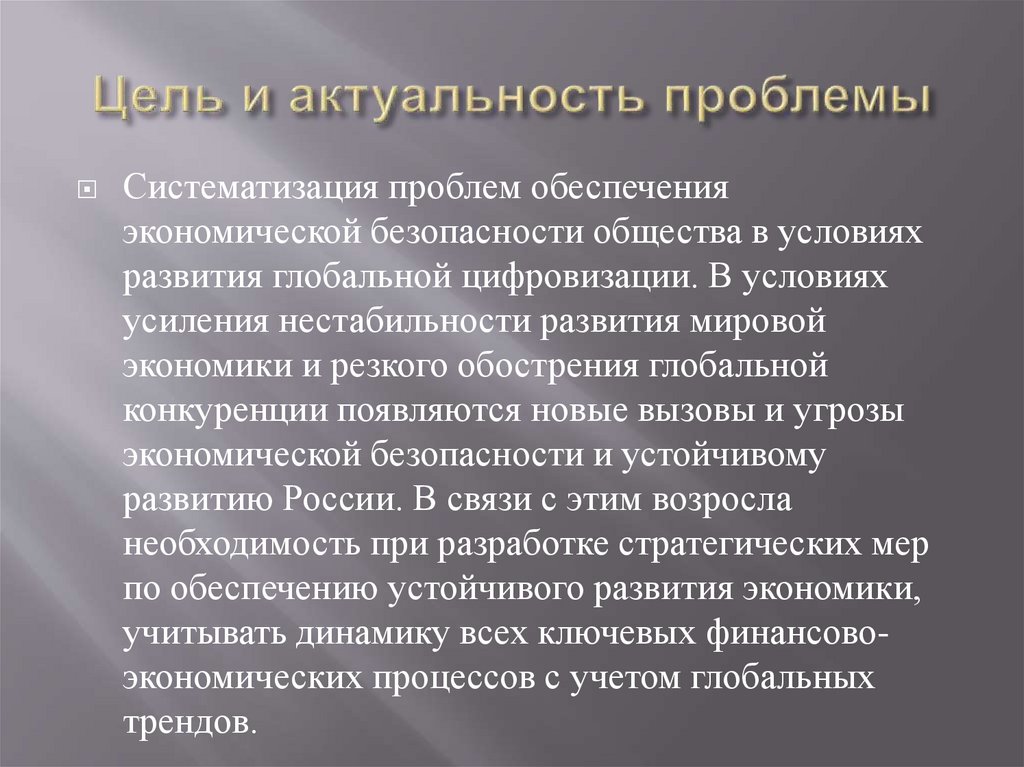 Цель и актуальность проблемы

Систематизация проблем обеспечения экономической безопасности общества в условиях развития глобальной цифровизации. В условиях усиления нестабильности развития мировой экономики и резкого обострения глобальной конкуренции появляются новые вызовы и угрозы экономической безопасности и устойчивому развитию России. В связи с этим возросла необходимость при разработке стратегических мер по обеспечению устойчивого развития экономики, учитывать динамику всех ключевых финансово-экономических процессов с учетом глобальных трендов.